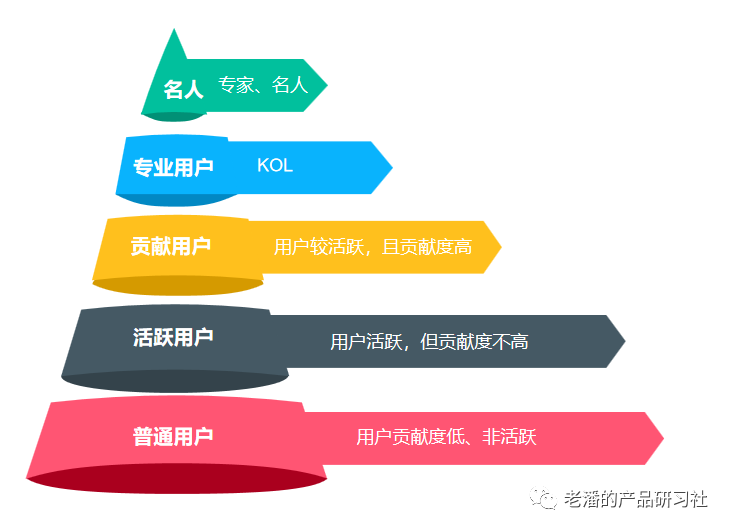 名人 专家、名人

专业用户 KOL

贡献用户 用户较活跃，且贡献度高

活跃用户 用户活跃，但贡献度不高

普通用户 用户贡献度低、非活跃

老潘的产品研习社